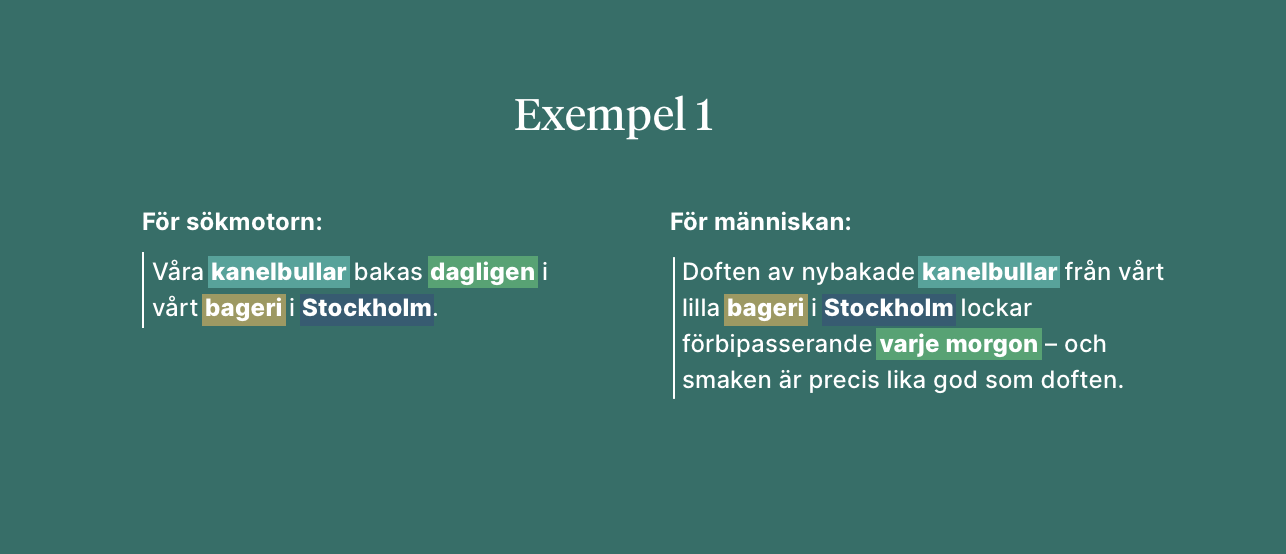 Exempel 1

För sökmotorn:

Våra kanelbullar bakas dagligen i vårt bageri i Stockholm.

För människan:

Doften av nybakade kanelbullar från vårt lilla bageri i Stockholm lockar förbipasserande varje morgon – och smaken är precis lika god som doften.